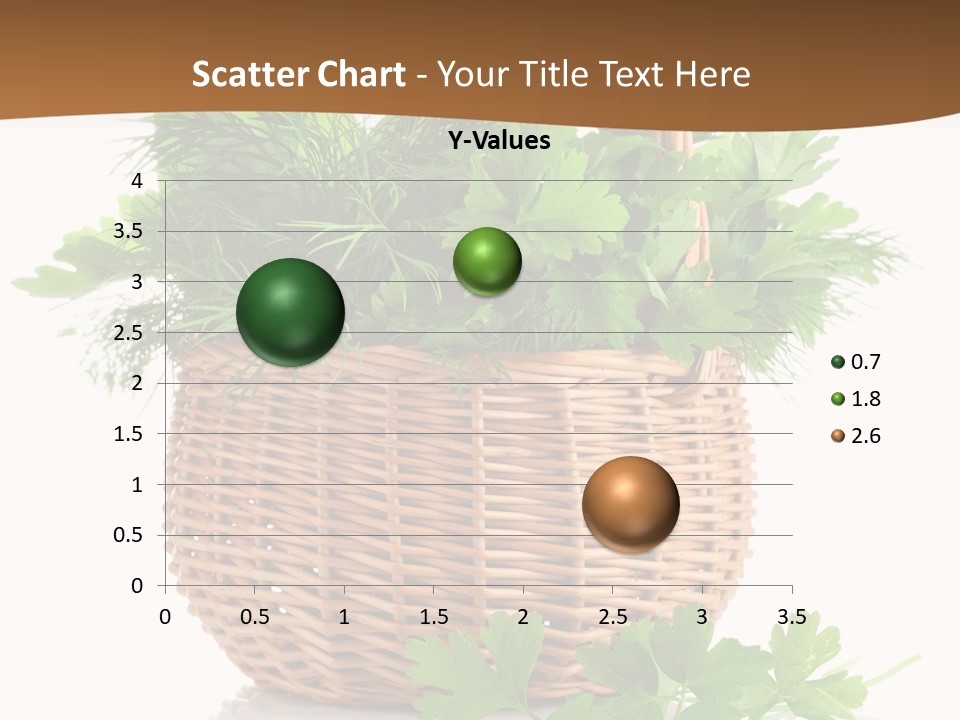 Scatter Chart - Your Title Text Here

Y-Values

4
3.5
3
2.5
2
1.5
1
0.5
0

0 0.5 1 1.5 2 2.5 3 3.5

0.7
1.8
2.6